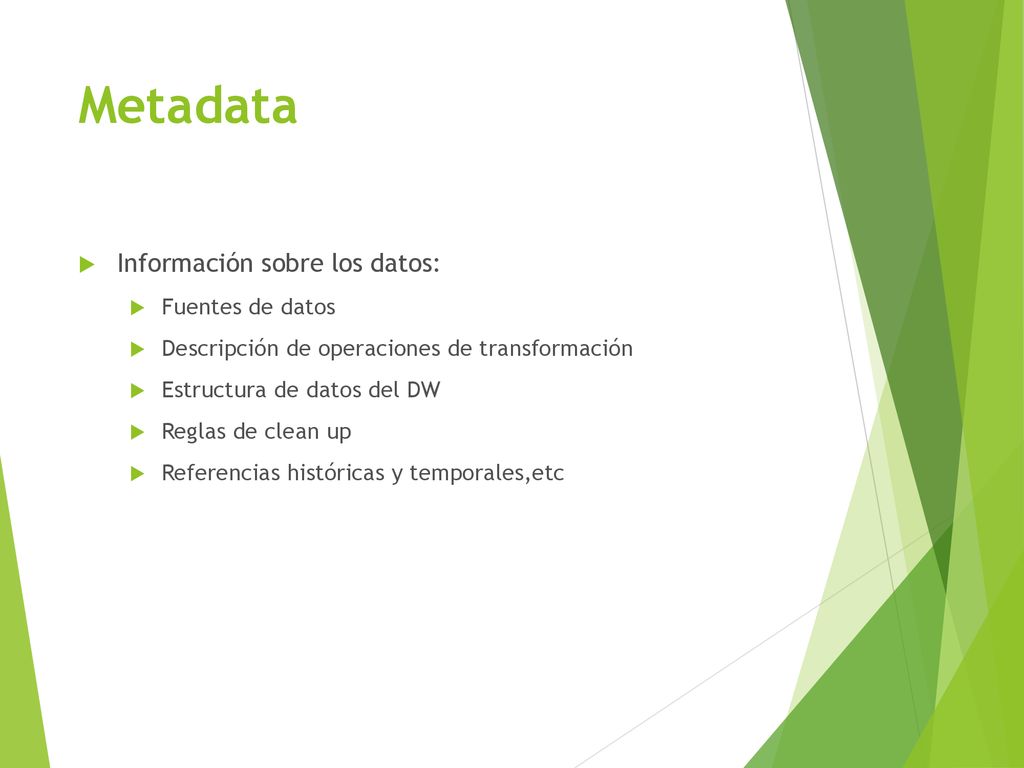 Metadata

Información sobre los datos:

Fuentes de datos

Descripción de operaciones de transformación

Estructura de datos del DW

Reglas de clean up

Referencias históricas y temporales,etc